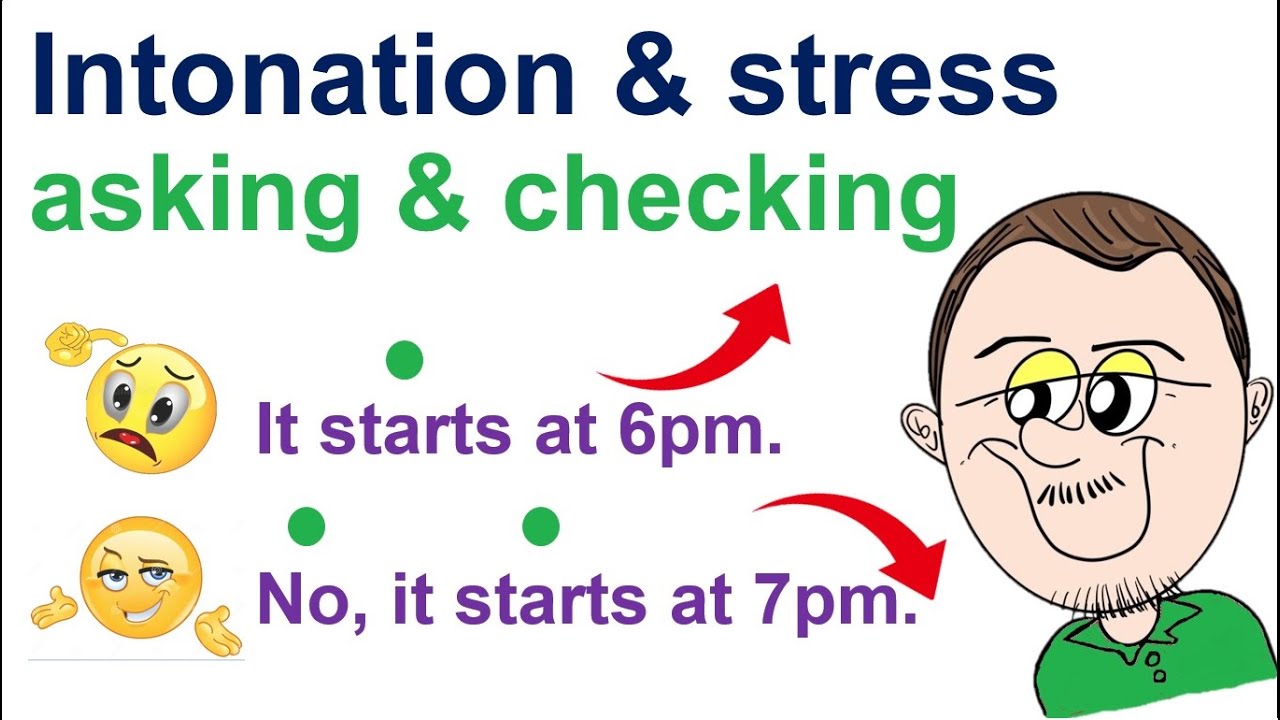 Intonation & stress
asking & checking

It starts at 6pm.

No, it starts at 7pm.